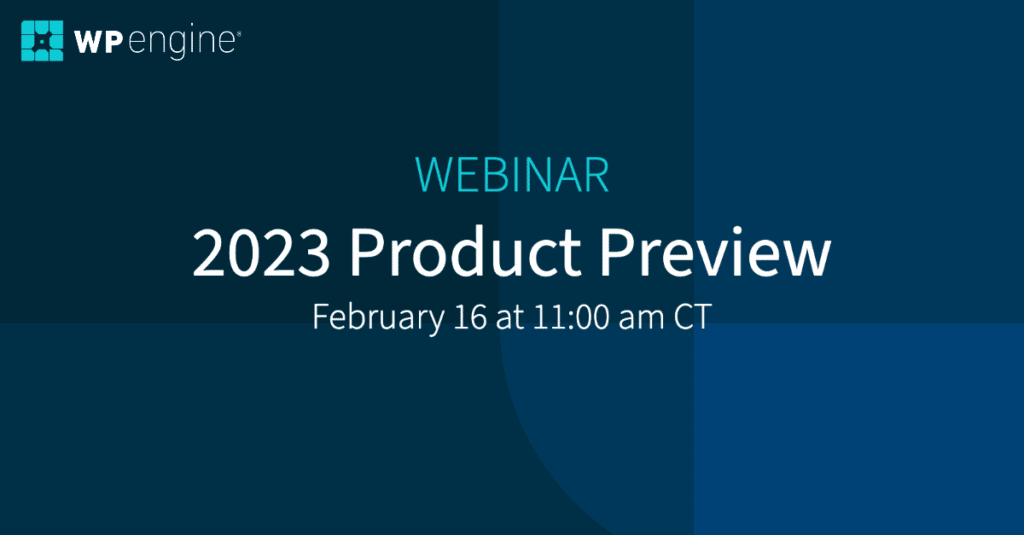 WP engine®

WEBINAR

2023 Product Preview

February 16 at 11:00 am CT